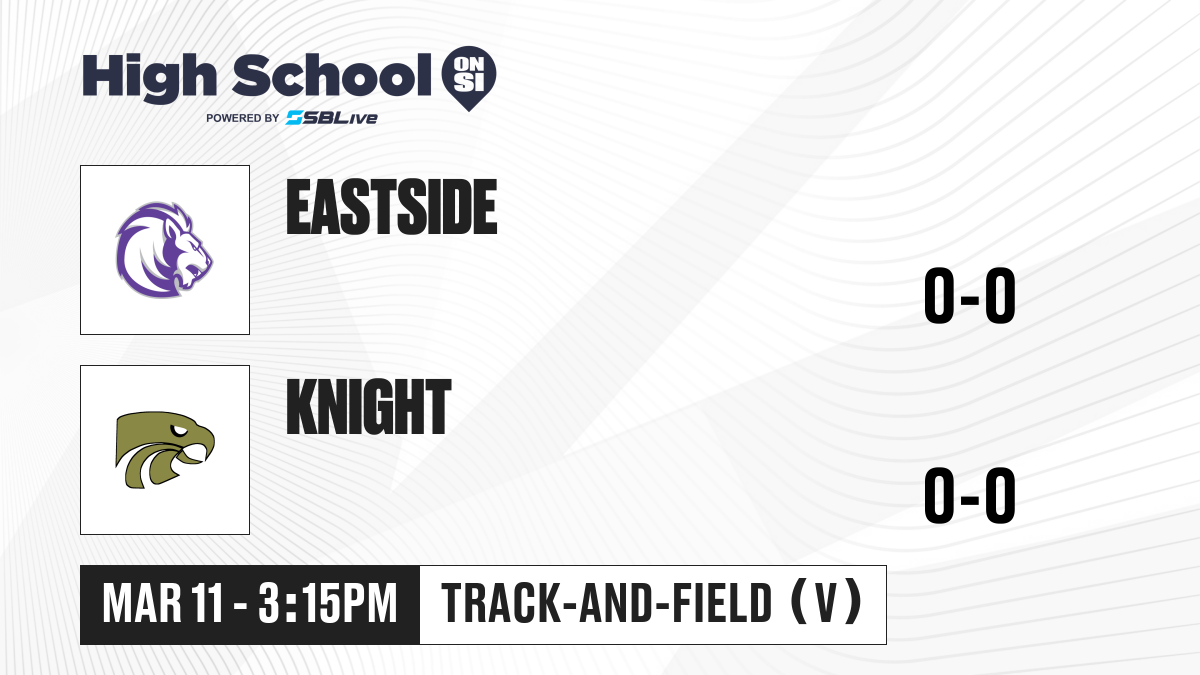 High School ON SI
POWERED BY SBLive

EASTSIDE

0-0

KNIGHT

0-0

MAR 11 - 3:15PM

TRACK-AND-FIELD (V)